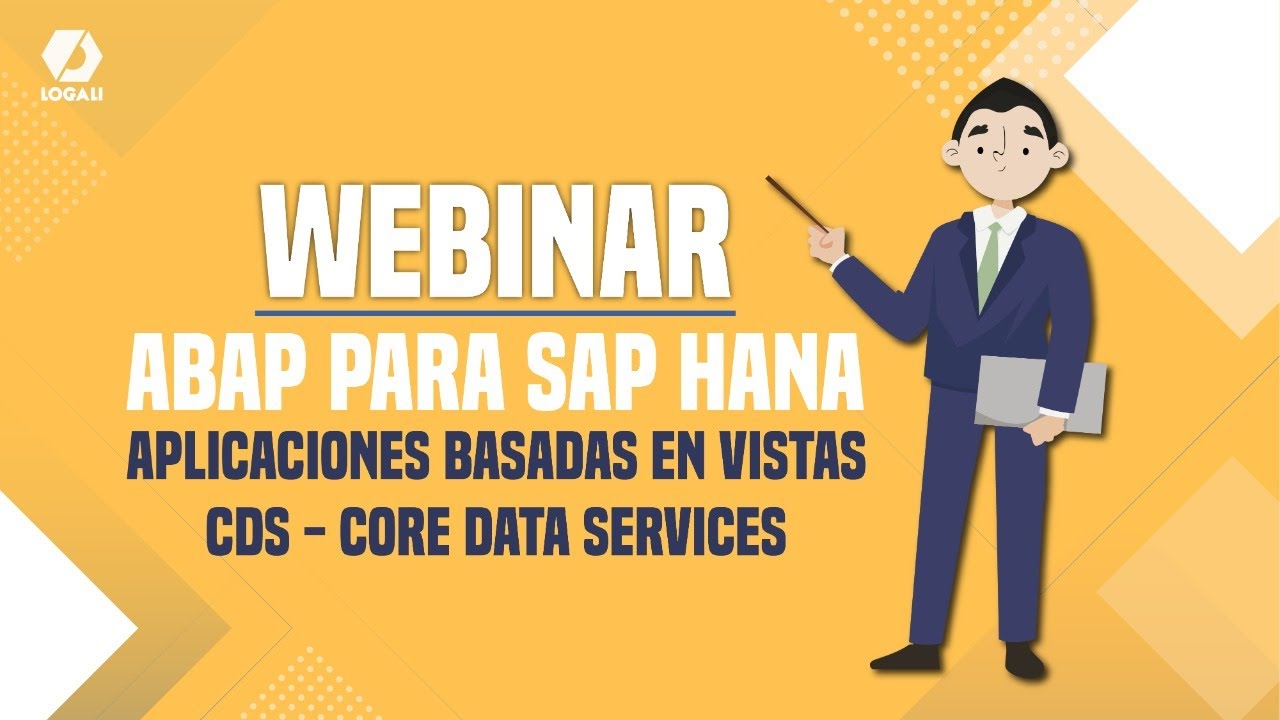 LOGALI

WEBINAR

ABAP PARA SAP HANA

APLICACIONES BASADAS EN VISTAS CDS - CORE DATA SERVICES